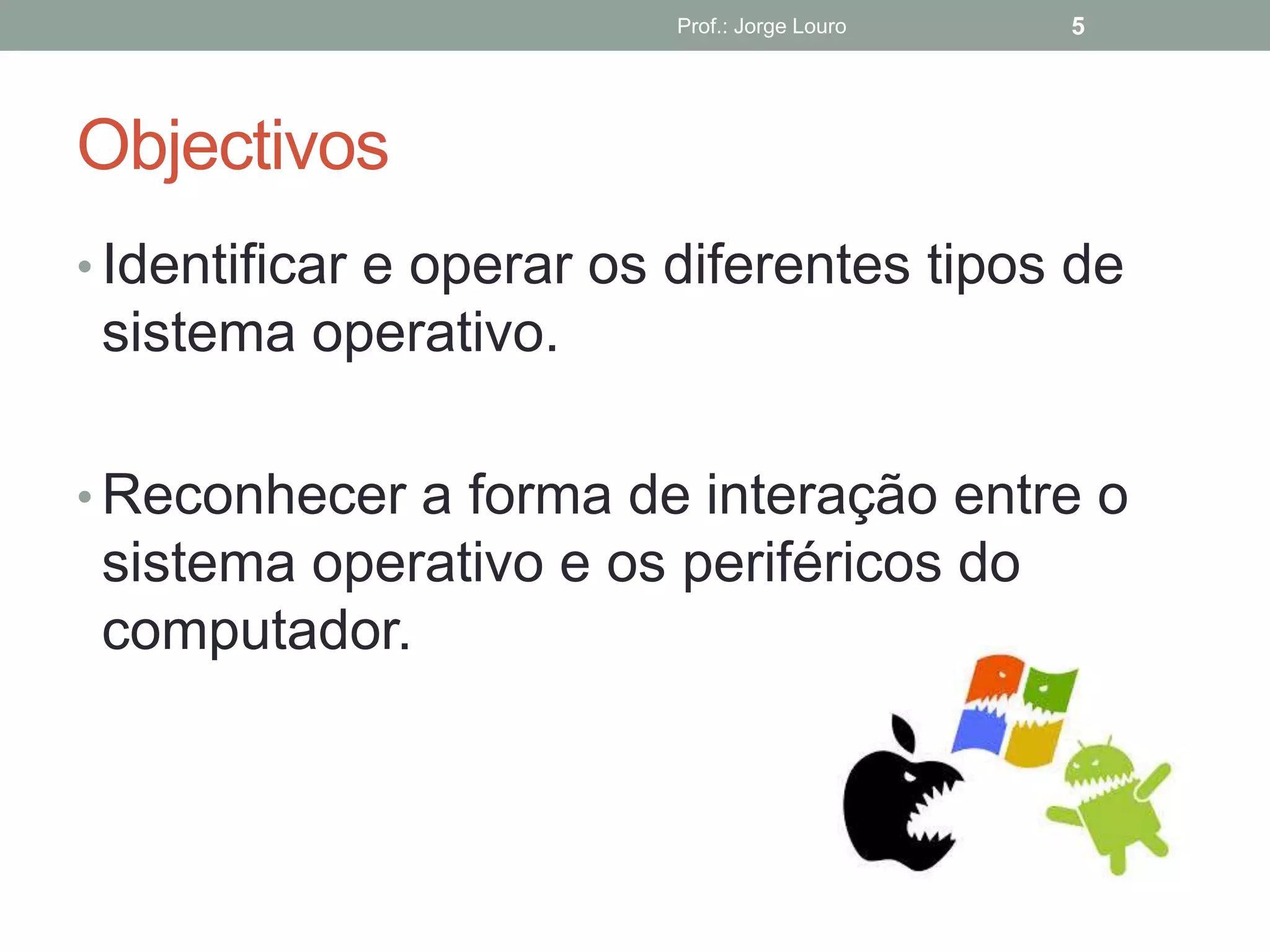 Prof.: Jorge Louro 5

Objectivos

• Identificar e operar os diferentes tipos de sistema operativo.

• Reconhecer a forma de interação entre o sistema operativo e os periféricos do computador.